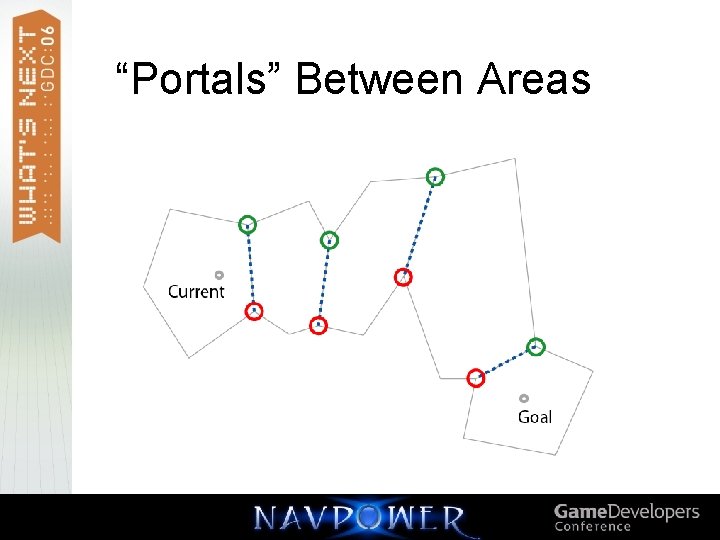 WHAT'S NEXT GDC:06

“Portals” Between Areas

Current

Goal

NAVPOWER

GameDevelopers Conference